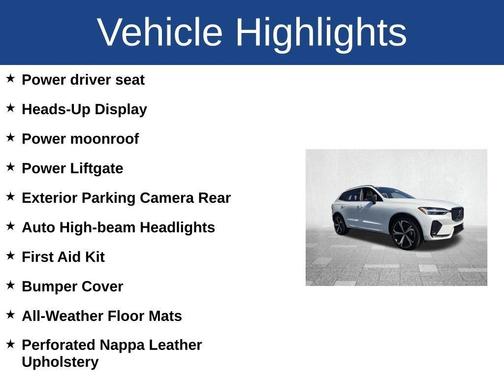 Vehicle Highlights

★ Power driver seat

★ Heads-Up Display

★ Power moonroof

★ Power Liftgate

★ Exterior Parking Camera Rear

★ Auto High-beam Headlights

★ First Aid Kit

★ Bumper Cover

★ All-Weather Floor Mats

★ Perforated Nappa Leather Upholstery